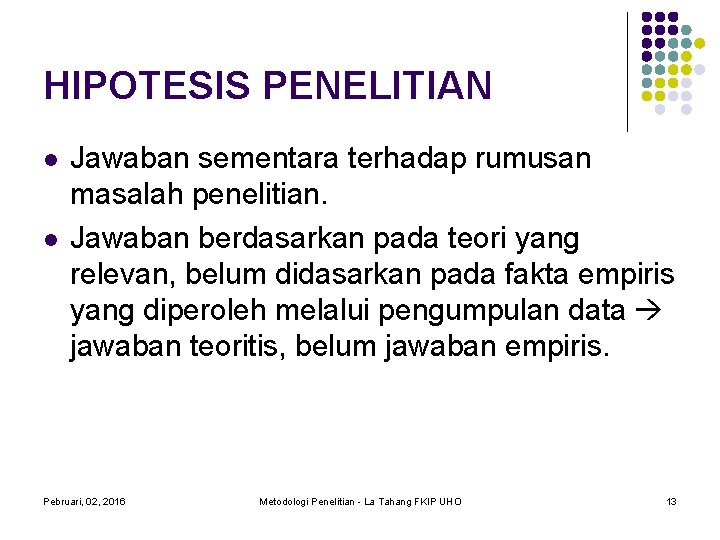 HIPOTESIS PENELITIAN

- Jawaban sementara terhadap rumusan masalah penelitian.
- Jawaban berdasarkan pada teori yang relevan, belum didasarkan pada fakta empiris yang diperoleh melalui pengumpulan data → jawaban teoritis, belum jawaban empiris.

Pebruari, 02, 2016

Metodologi Penelitian - La Tahang FKIP UHO

13